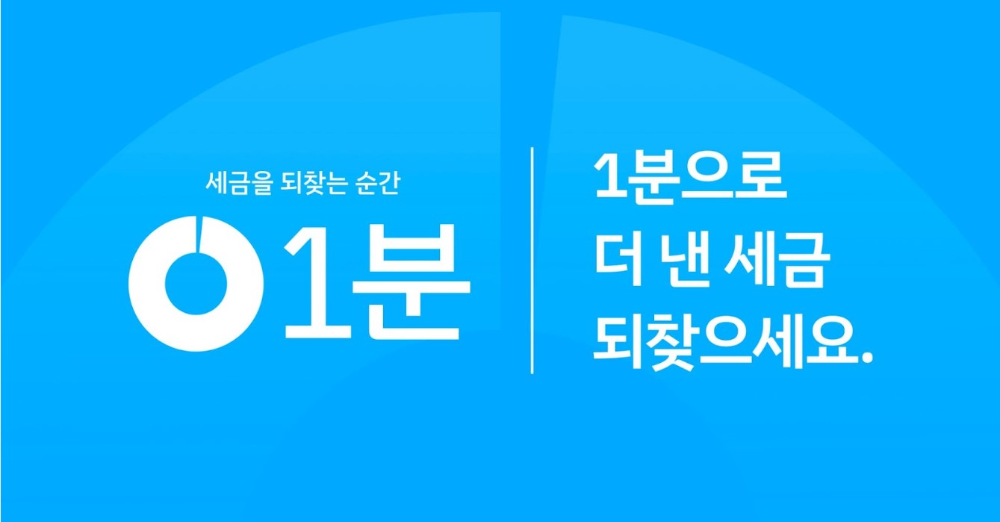 세금을 되찾는 순간
1분

1분으로
더 낸 세금
되찾으세요.